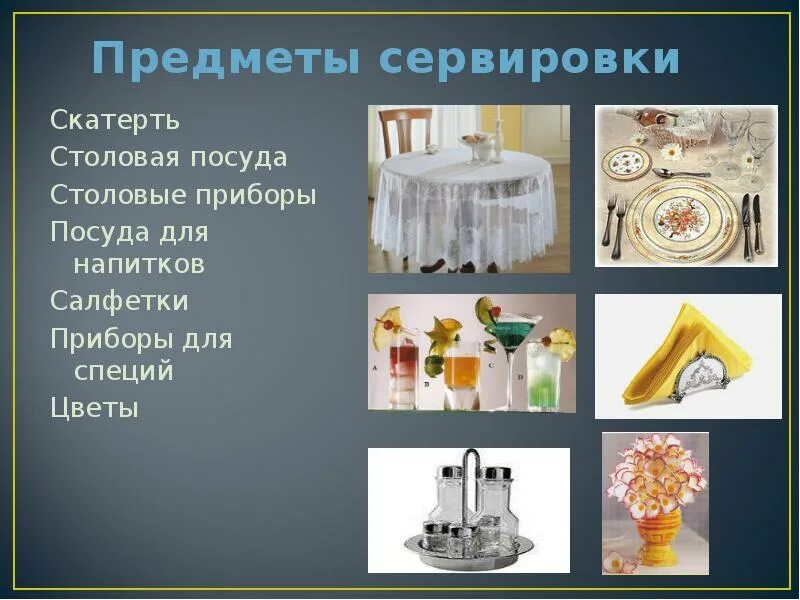 Предметы сервировки

Скатерть
Столовая посуда
Столовые приборы
Посуда для напитков
Салфетки
Приборы для специй
Цветы

A B C D